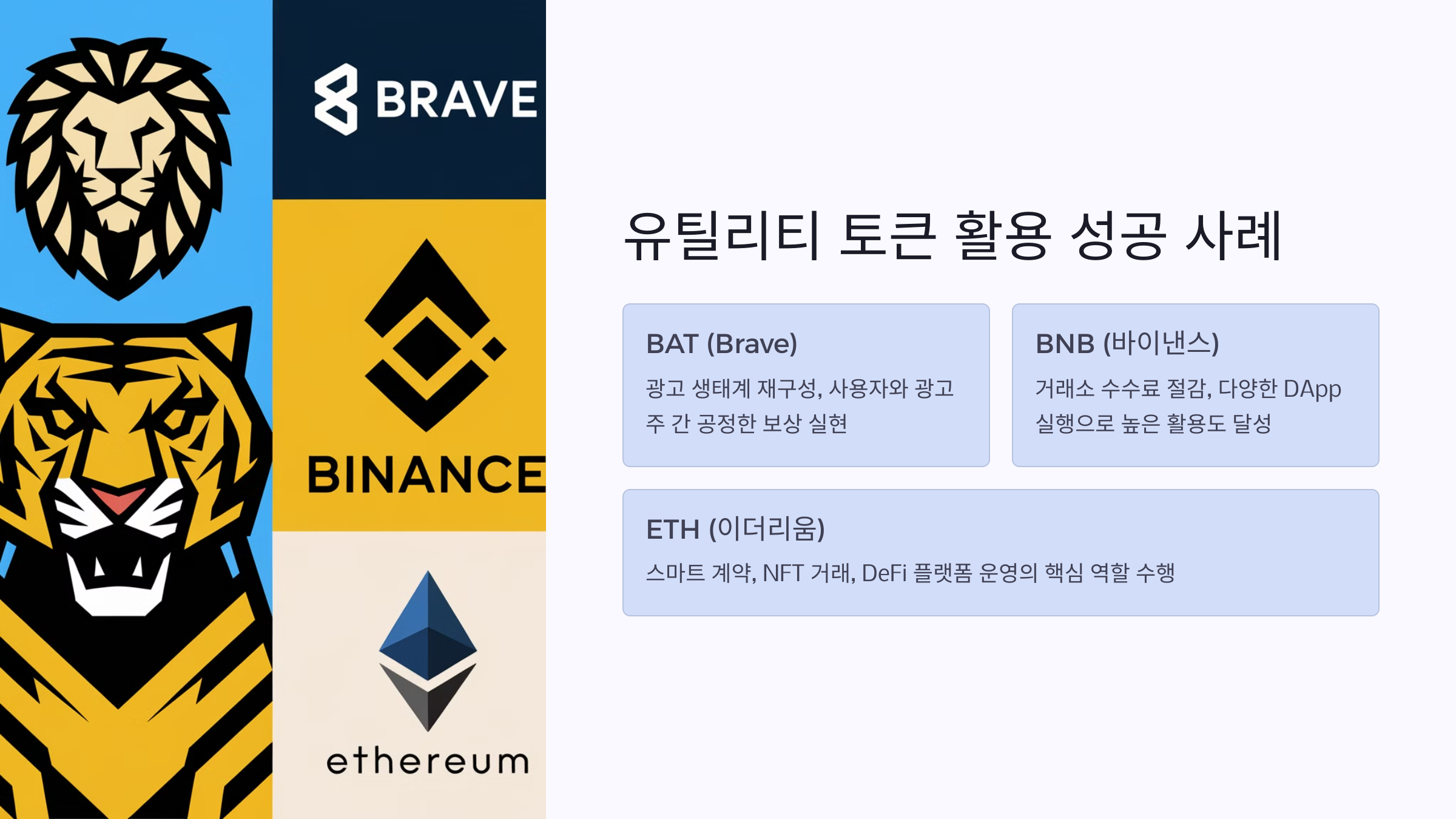 BRAVE

BINANCE

ethereum

유틸리티 토큰 활용 성공 사례

BAT (Brave)

광고 생태계 재구성, 사용자와 광고주 간 공정한 보상 실현

BNB (바이낸스)

거래소 수수료 절감, 다양한 DApp 실행으로 높은 활용도 달성

ETH (이더리움)

스마트 계약, NFT 거래, DeFi 플랫폼 운영의 핵심 역할 수행